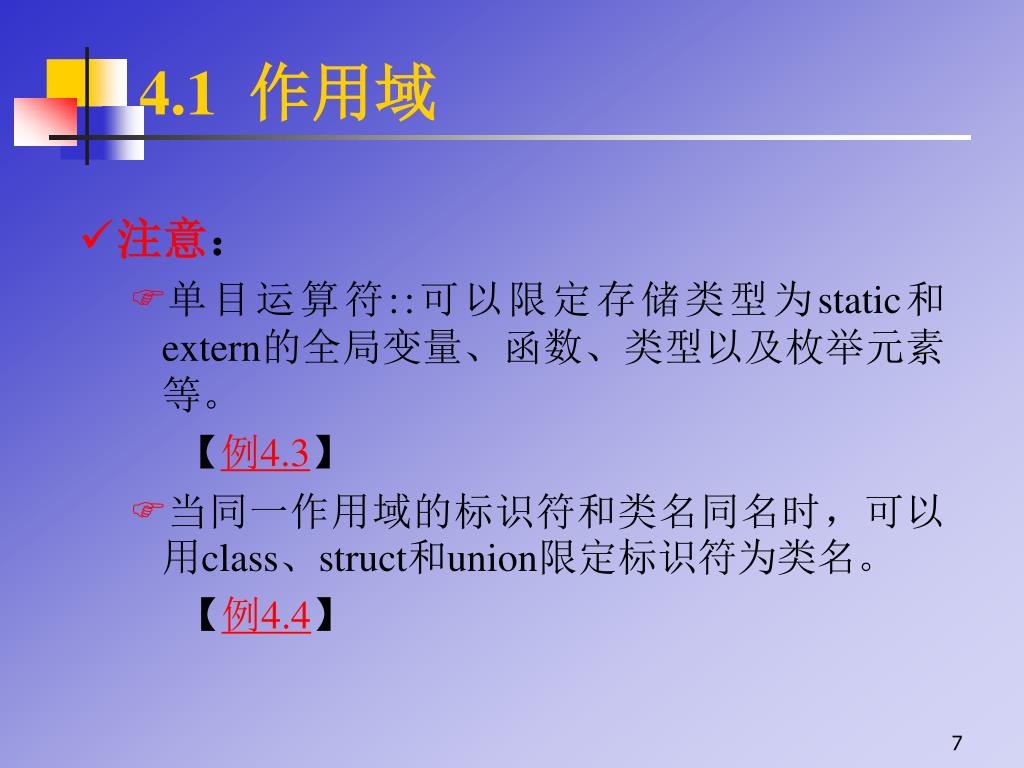 4.1 作用域

✓注意：

☞单目运算符::可以限定存储类型为static和extern的全局变量、函数、类型以及枚举元素等。

【例4.3】

☞当同一作用域的标识符和类名同名时，可以用class、struct和union限定标识符为类名。

【例4.4】

7